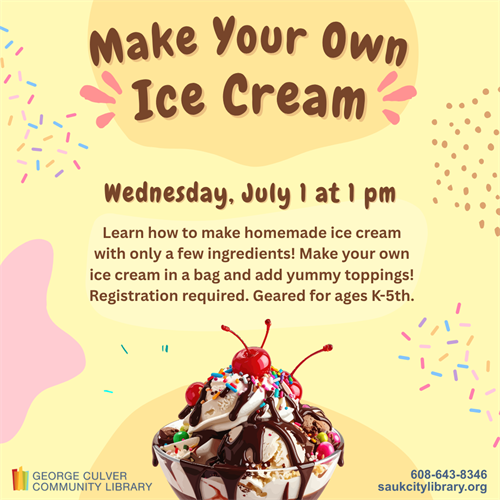 Make Your Own Ice Cream

Wednesday, July 1 at 1 pm

Learn how to make homemade ice cream with only a few ingredients! Make your own ice cream in a bag and add yummy toppings! Registration required. Geared for ages K-5th.

GEORGE CULVER COMMUNITY LIBRARY

608-643-8346
saukcitylibrary.org